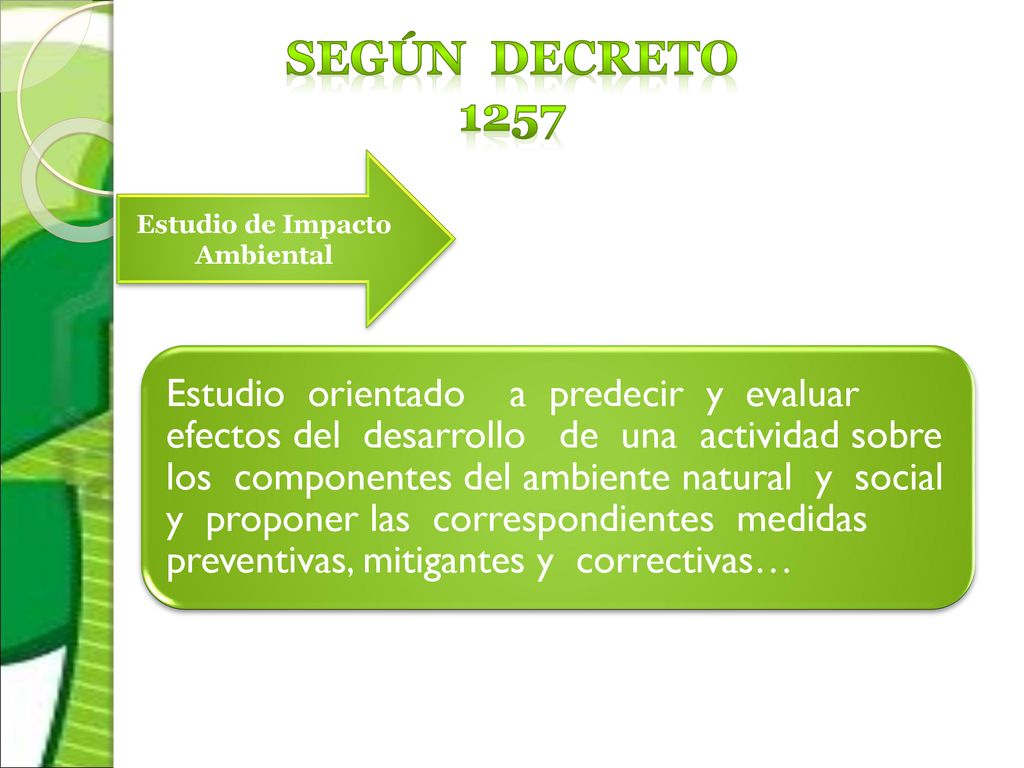 SEGÚN DECRETO 1257

Estudio de Impacto Ambiental

Estudio orientado a predecir y evaluar efectos del desarrollo de una actividad sobre los componentes del ambiente natural y social y proponer las correspondientes medidas preventivas, mitigantes y correctivas…